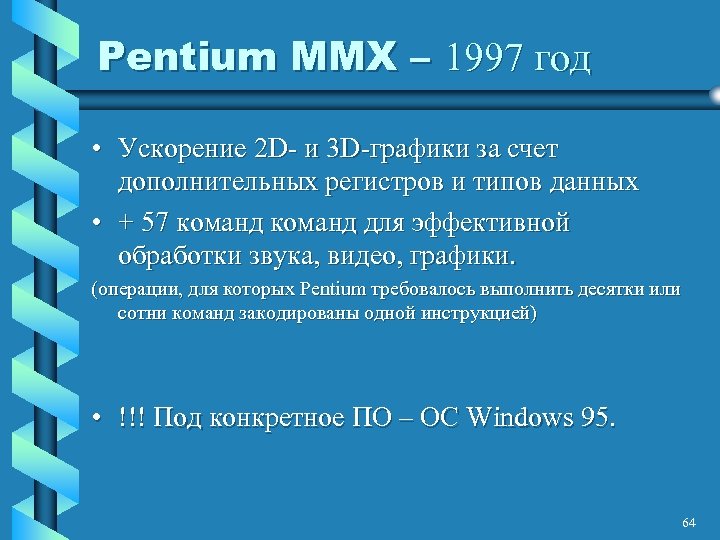 Pentium MMX – 1997 год

• Ускорение 2D- и 3D-графики за счет дополнительных регистров и типов данных

• + 57 команд команд для эффективной обработки звука, видео, графики.

(операции, для которых Pentium требовалось выполнить десятки или сотни команд закодированы одной инструкцией)

• !!! Под конкретное ПО – ОС Windows 95.

64